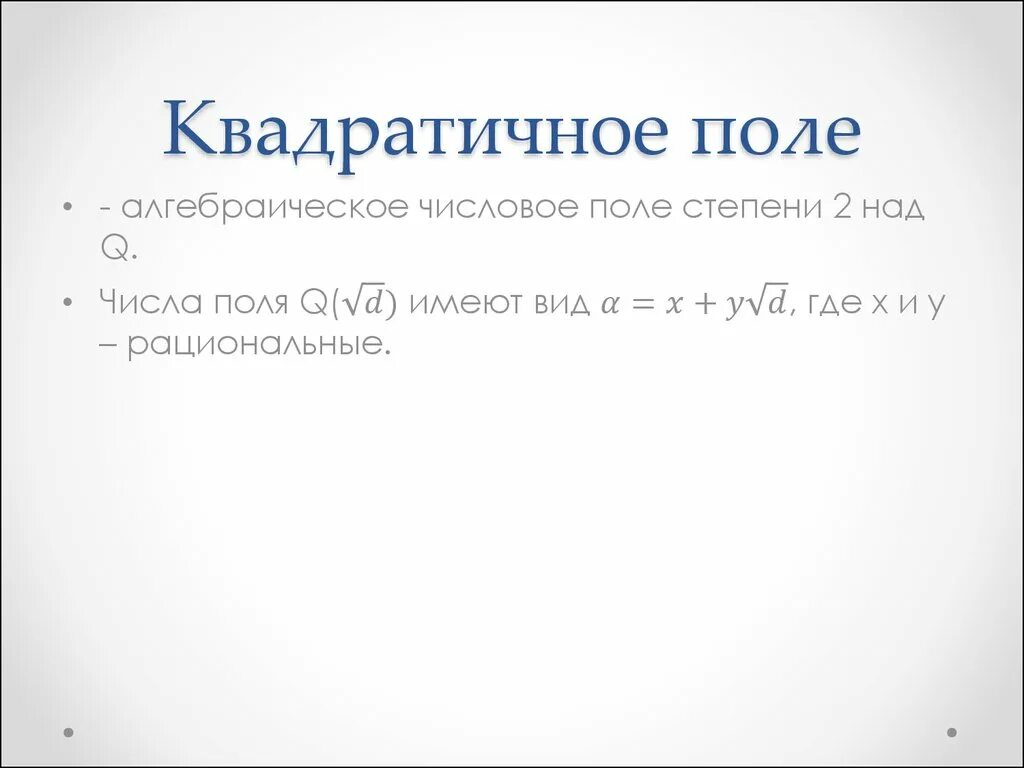 Квадратичное поле

• - алгебраическое числовое поле степени 2 над Q.

• Числа поля Q($\sqrt{d}$) имеют вид $\alpha = x + y\sqrt{d}$, где x и y – рациональные.